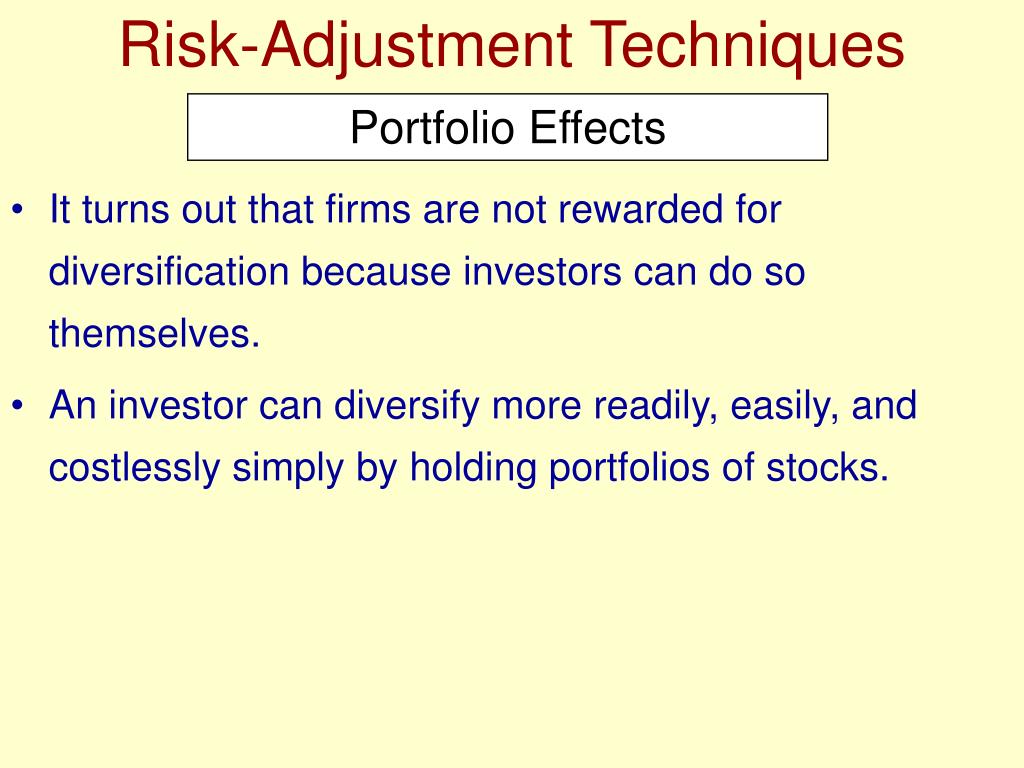 Risk-Adjustment Techniques

Portfolio Effects

• It turns out that firms are not rewarded for diversification because investors can do so themselves.

• An investor can diversify more readily, easily, and costlessly simply by holding portfolios of stocks.